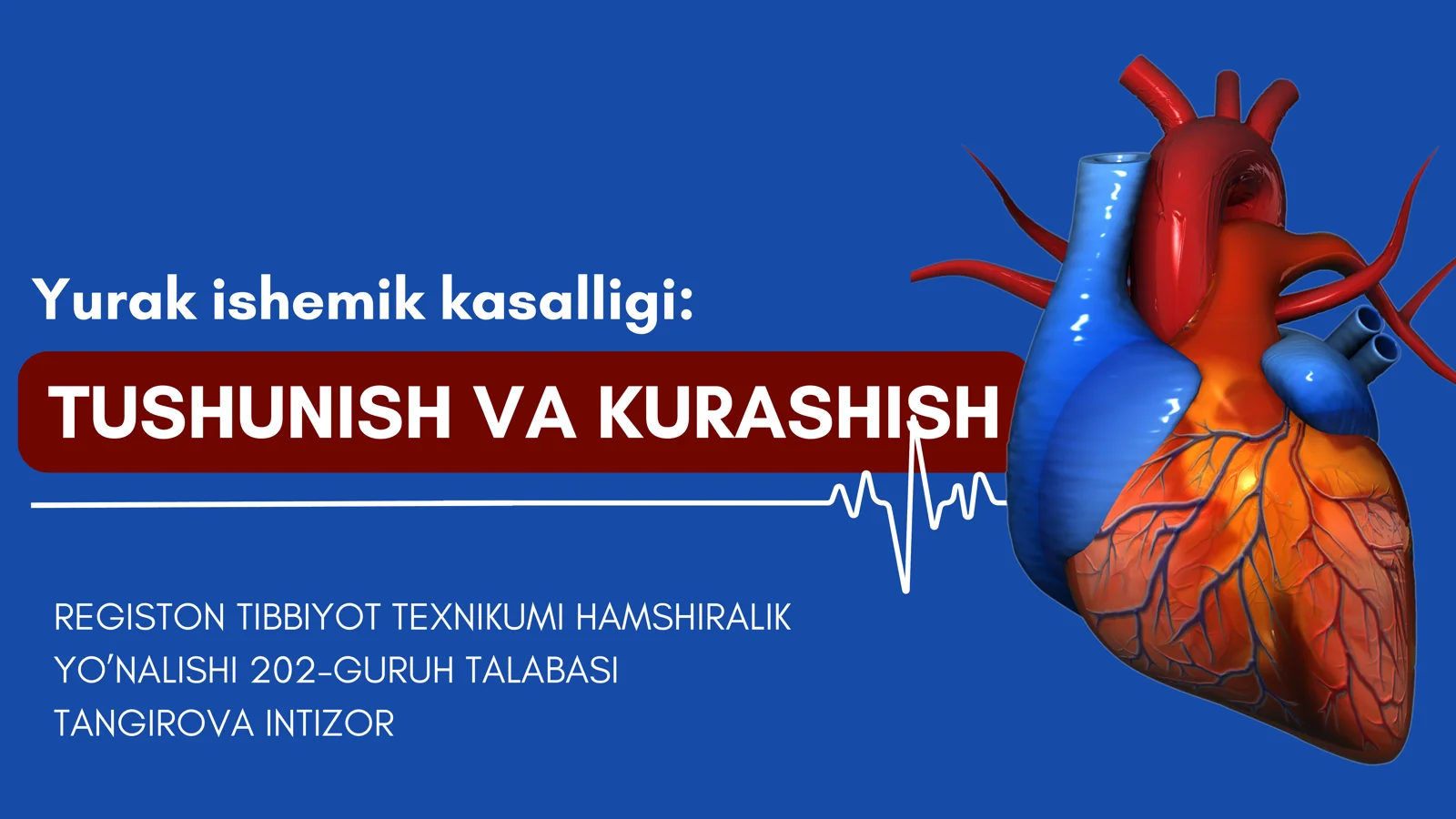 Yurak ishemik kasalligi:

TUSHUNISH VA KURASHISH

REGISTON TIBBIYOT TEXNIKUMI HAMSHIRALIK YO'NALISHI 202-GURUH TALABASI TANGIROVA INTIZOR